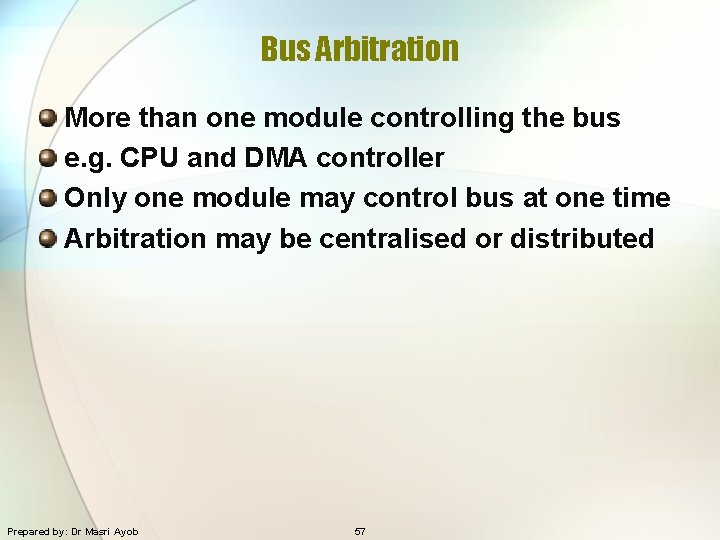 Bus Arbitration

More than one module controlling the bus

e.g. CPU and DMA controller

Only one module may control bus at one time

Arbitration may be centralised or distributed

Prepared by: Dr Masri Ayob

57